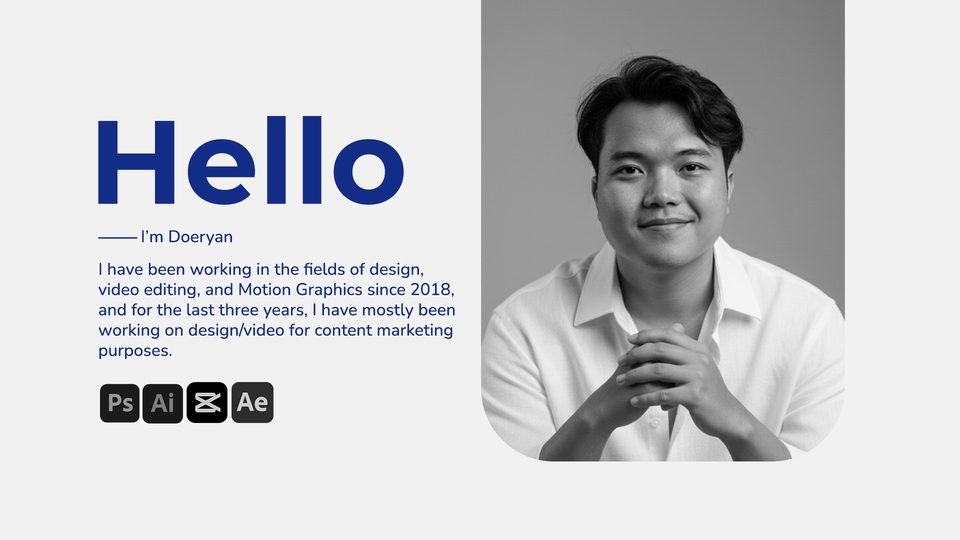 Hello

—— I'm Doeryan

I have been working in the fields of design, video editing, and Motion Graphics since 2018, and for the last three years, I have mostly been working on design/video for content marketing purposes.

Ps Ai Ae